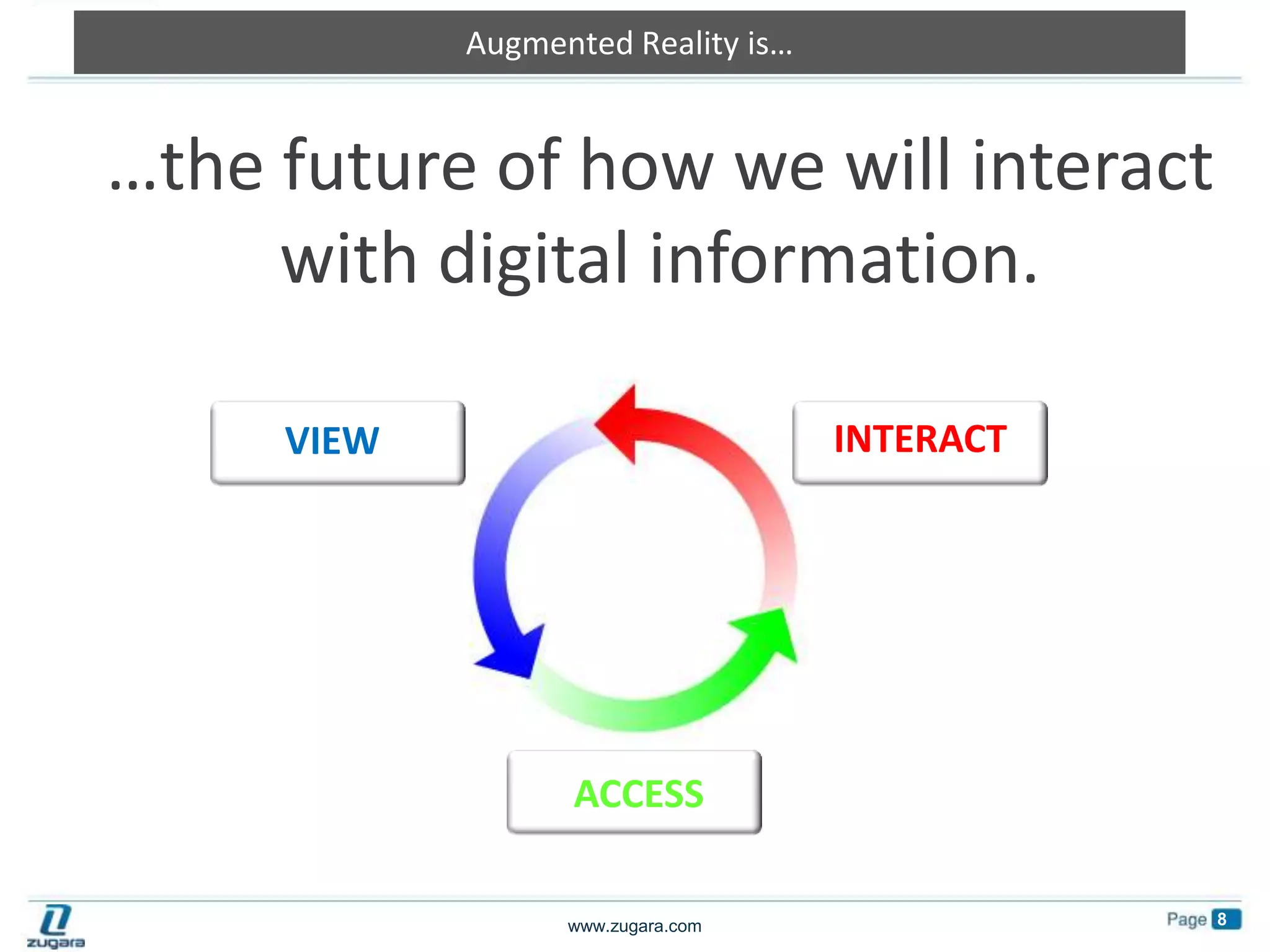 Augmented Reality is…

…the future of how we will interact with digital information.

VIEW

INTERACT

ACCESS

zugara

www.zugara.com

Page 8